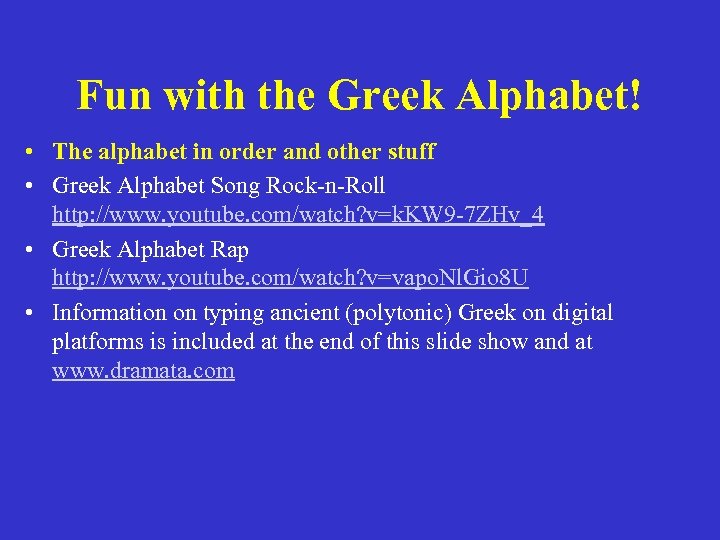 Fun with the Greek Alphabet!

• The alphabet in order and other stuff
• Greek Alphabet Song Rock-n-Roll http://www.youtube.com/watch?v=kKW9-7ZHv_4
• Greek Alphabet Rap http://www.youtube.com/watch?v=vapoNlGio8U
• Information on typing ancient (polytonic) Greek on digital platforms is included at the end of this slide show and at www.dramata.com